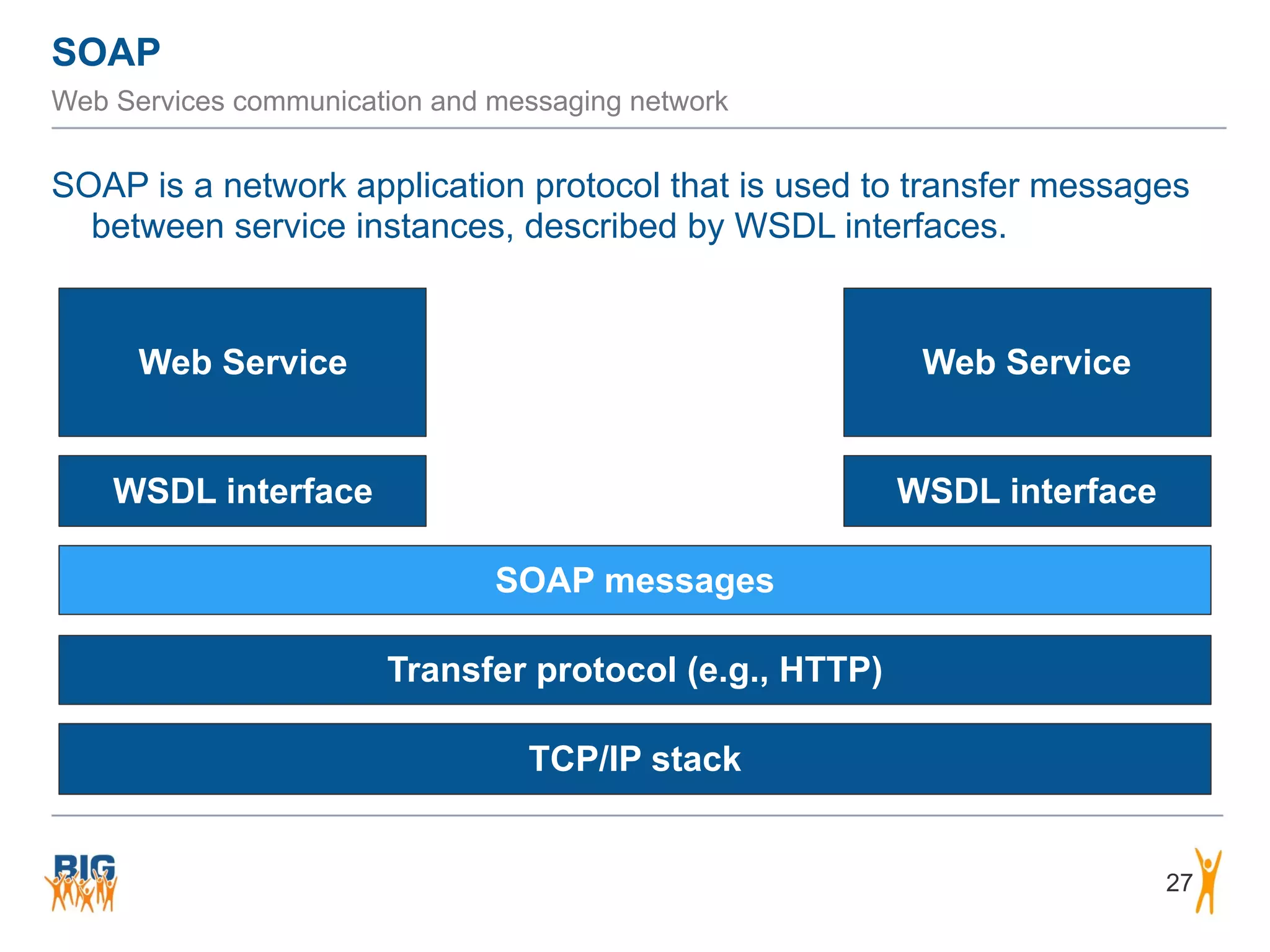 SOAP

Web Services communication and messaging network

SOAP is a network application protocol that is used to transfer messages between service instances, described by WSDL interfaces.

Web Service

Web Service

WSDL interface

WSDL interface

SOAP messages

Transfer protocol (e.g., HTTP)

TCP/IP stack

BIG

27